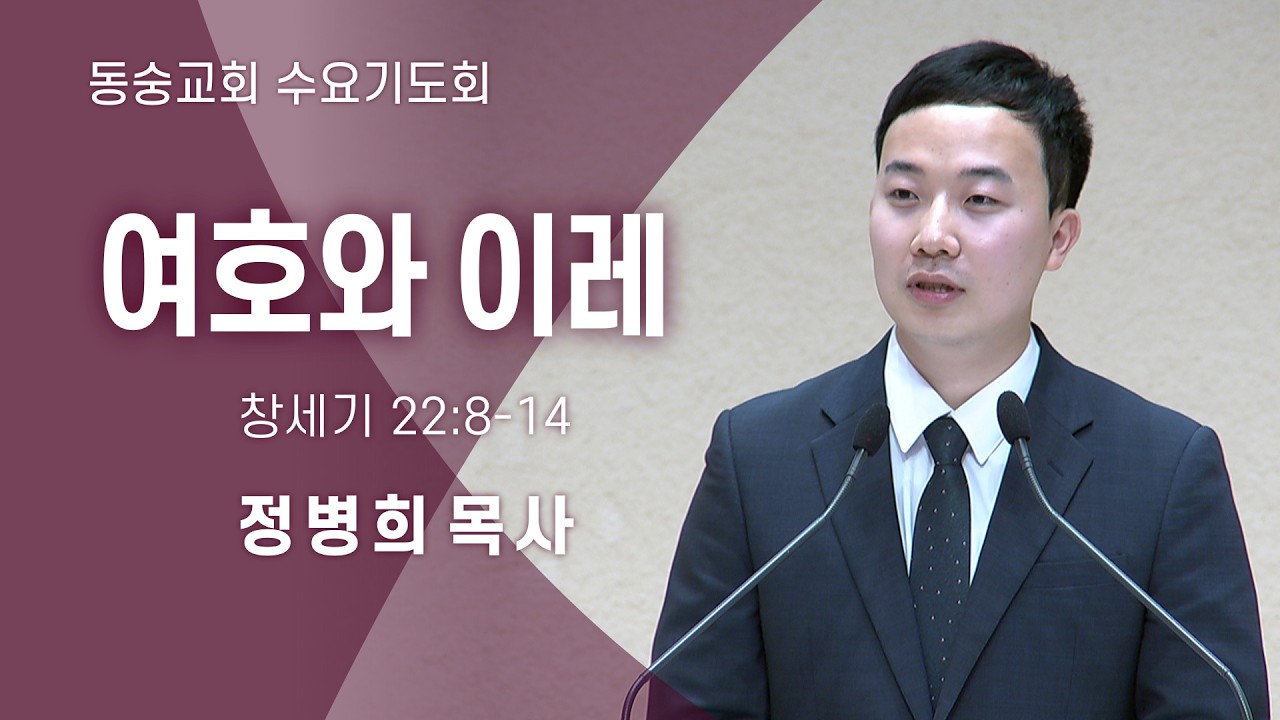 동숭교회 수요기도회

여호와 이레

창세기 22:8-14

정병희 목사